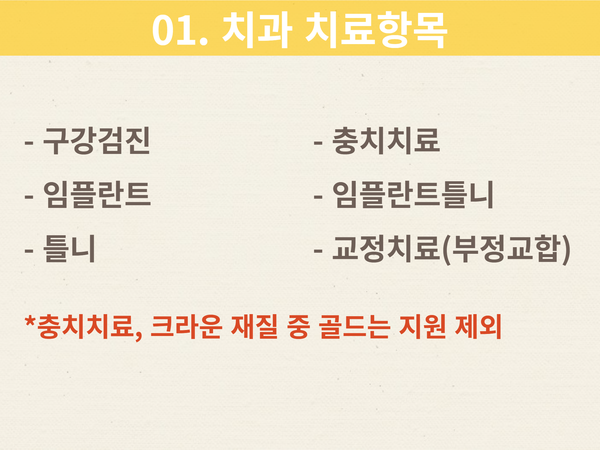 01. 치과 치료항목

- 구강검진
- 임플란트
- 틀니

- 충치치료
- 임플란트틀니
- 교정치료(부정교합)

*충치치료, 크라운 재질 중 골드는 지원 제외